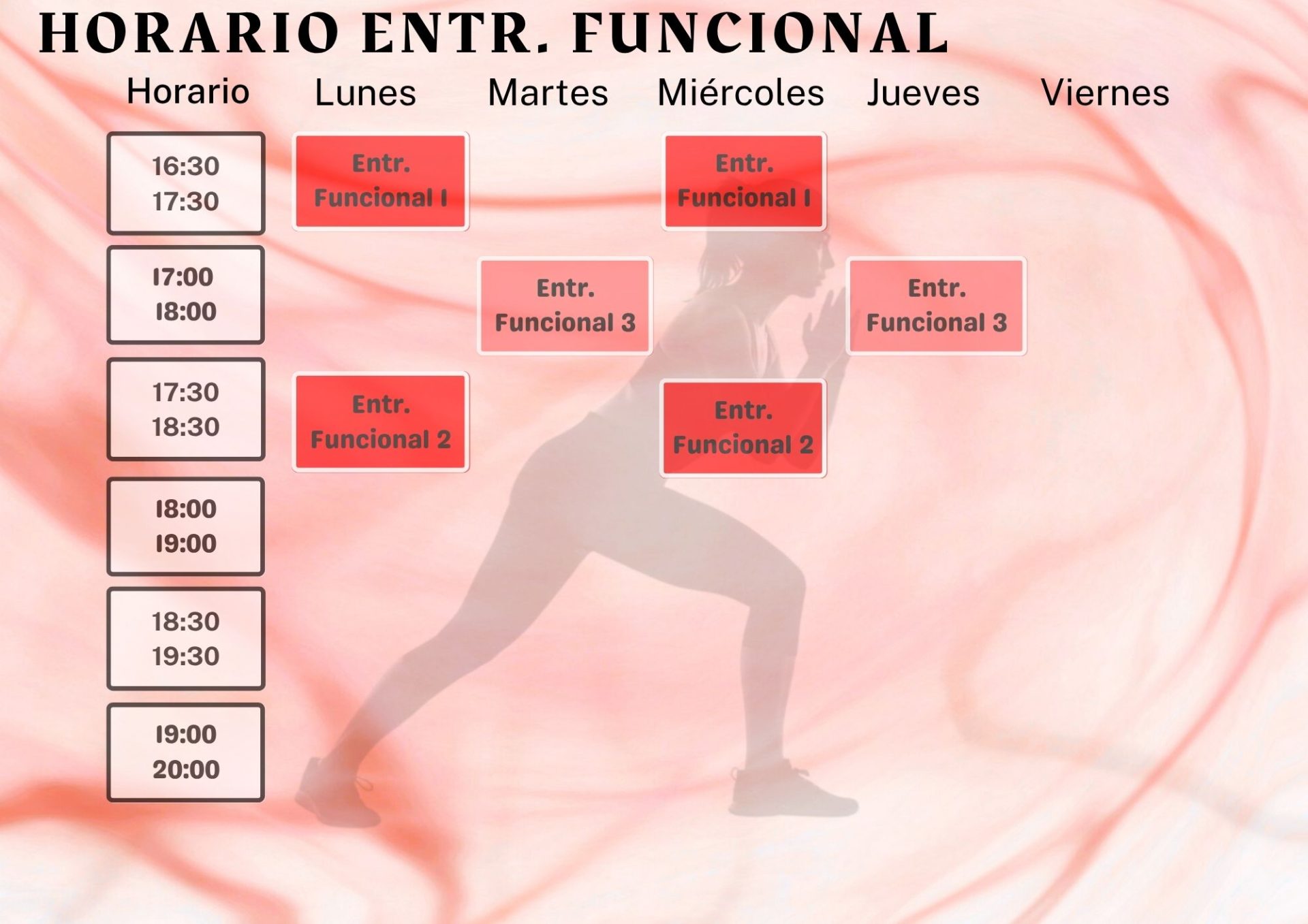 HORARIO ENTR. FUNCIONAL

| Horario | Lunes | Martes | Miércoles | Jueves | Viernes |
|---|---|---|---|---|---|
| 16:30 17:30 | Entr. Funcional 1 | | Entr. Funcional 1 | | |
| 17:00 18:00 | | Entr. Funcional 3 | | Entr. Funcional 3 | |
| 17:30 18:30 | Entr. Funcional 2 | | Entr. Funcional 2 | | |
| 18:00 19:00 | | | | | |
| 18:30 19:30 | | | | | |
| 19:00 20:00 | | | | | |